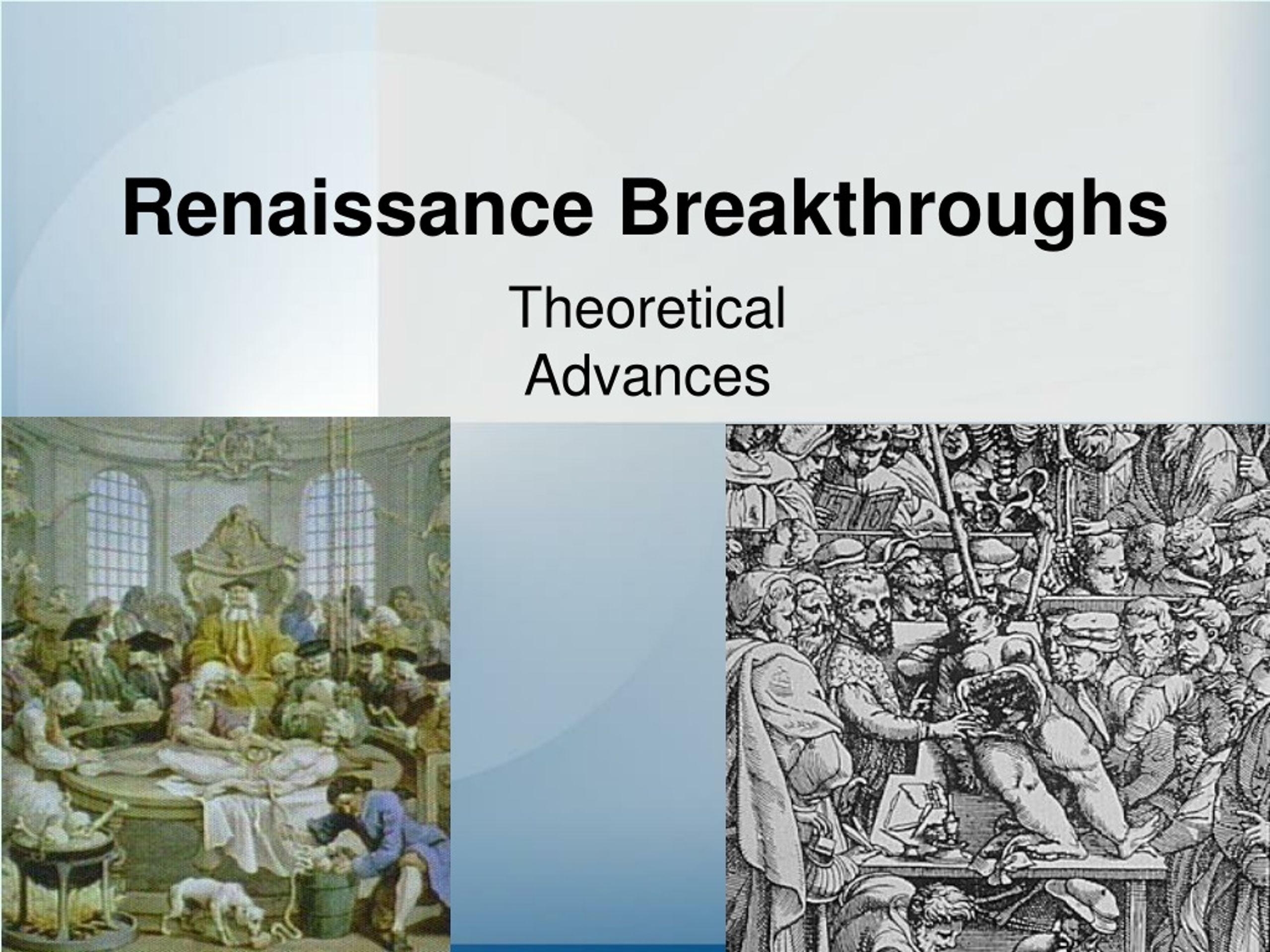 Renaissance Breakthroughs

Theoretical Advances